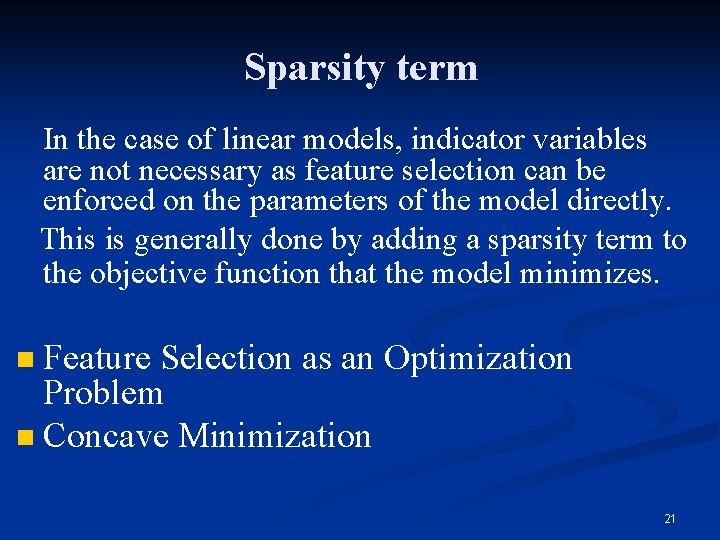 Sparsity term

In the case of linear models, indicator variables are not necessary as feature selection can be enforced on the parameters of the model directly.

This is generally done by adding a sparsity term to the objective function that the model minimizes.

- Feature Selection as an Optimization Problem
- Concave Minimization

21